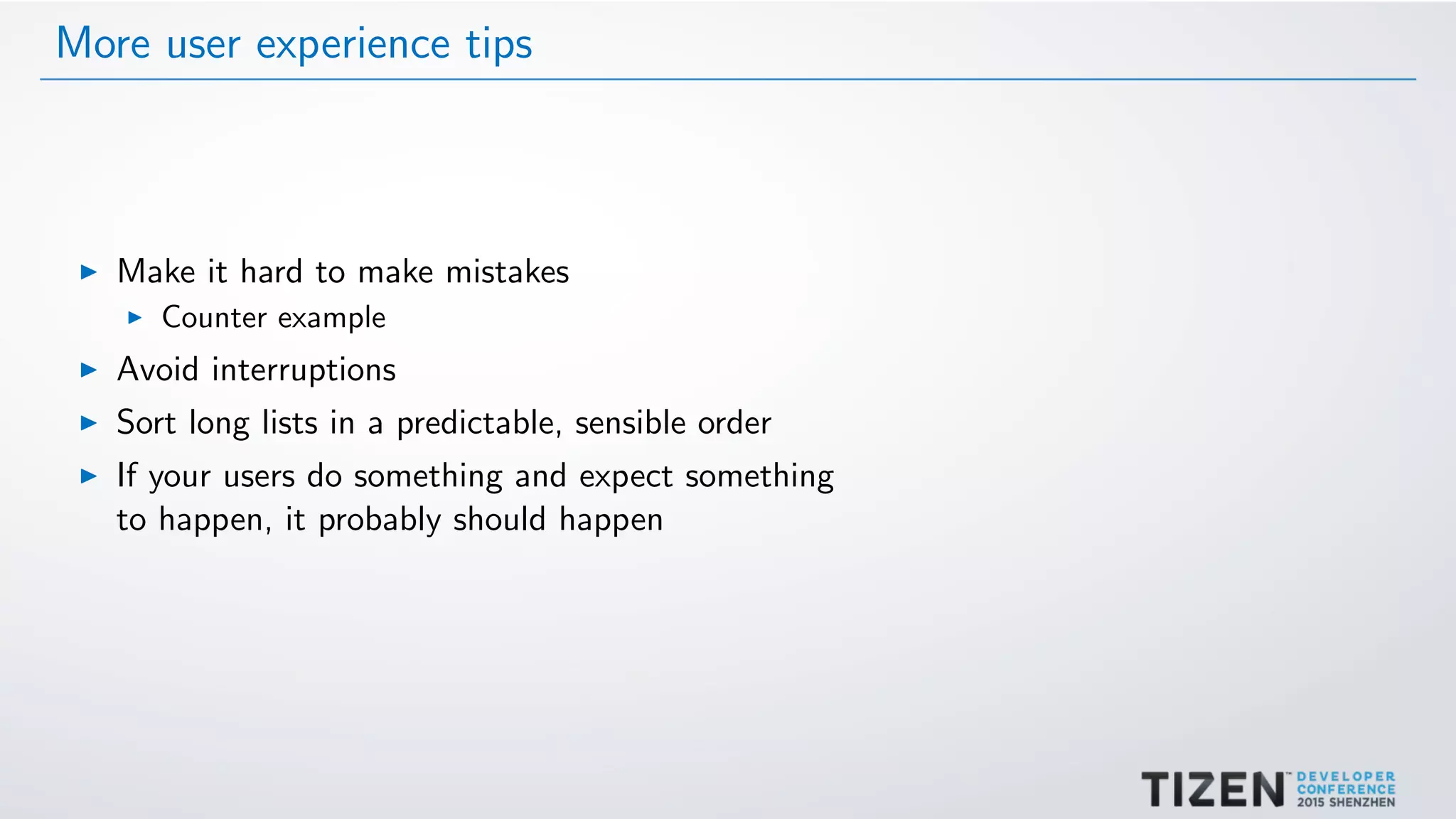 More user experience tips

▶ Make it hard to make mistakes
  ▶ Counter example
▶ Avoid interruptions
▶ Sort long lists in a predictable, sensible order
▶ If your users do something and expect something to happen, it probably should happen

TIZEN™ DEVELOPER CONFERENCE 2015 SHENZHEN